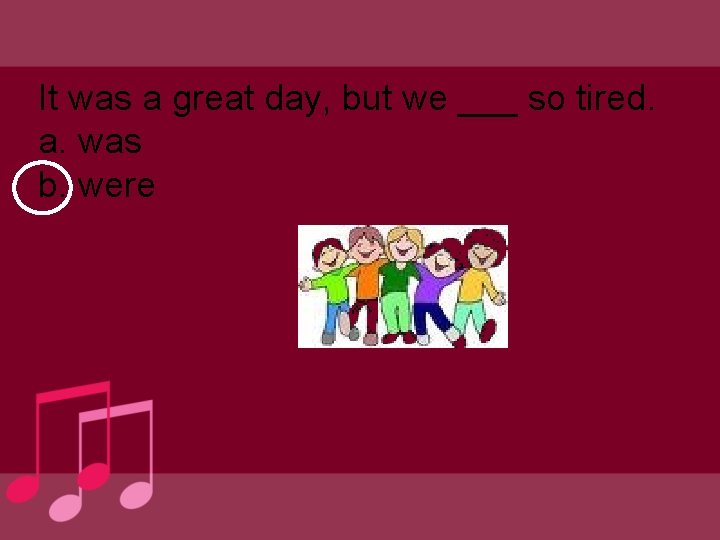 It was a great day, but we ___ so tired.
a. was
b. were